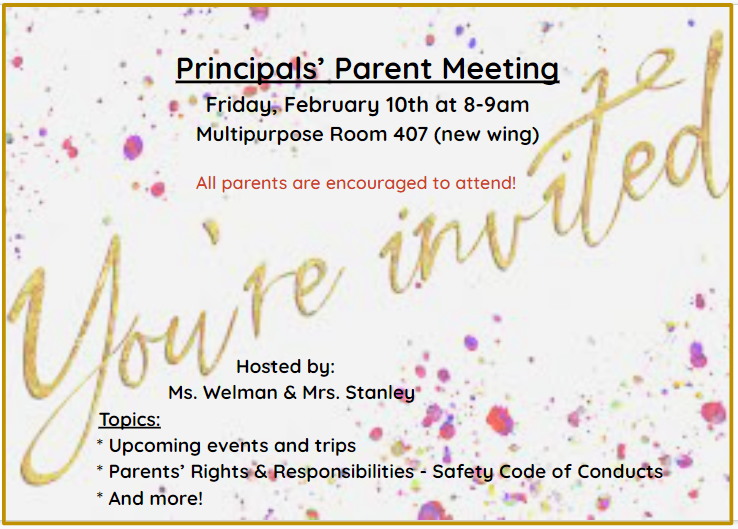 Principals' Parent Meeting

Friday, February 10th at 8-9am

Multipurpose Room 407 (new wing)

All parents are encouraged to attend!

You're invited

Hosted by:
Ms. Welman & Mrs. Stanley

Topics:
* Upcoming events and trips
* Parents' Rights & Responsibilities - Safety Code of Conducts
* And more!